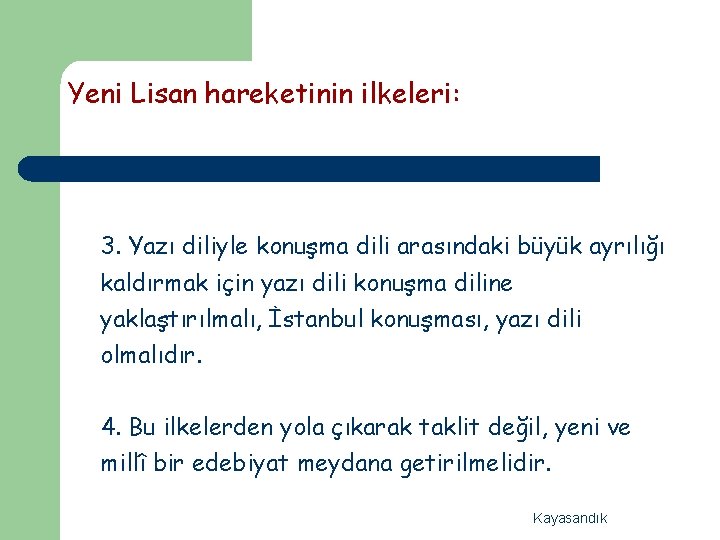 Yeni Lisan hareketinin ilkeleri:

3. Yazı diliyle konuşma dili arasındaki büyük ayrılığı kaldırmak için yazı dili konuşma diline yaklaştırılmalı, İstanbul konuşması, yazı dili olmalıdır.

4. Bu ilkelerden yola çıkarak taklit değil, yeni ve millî bir edebiyat meydana getirilmelidir.

Kayasandık